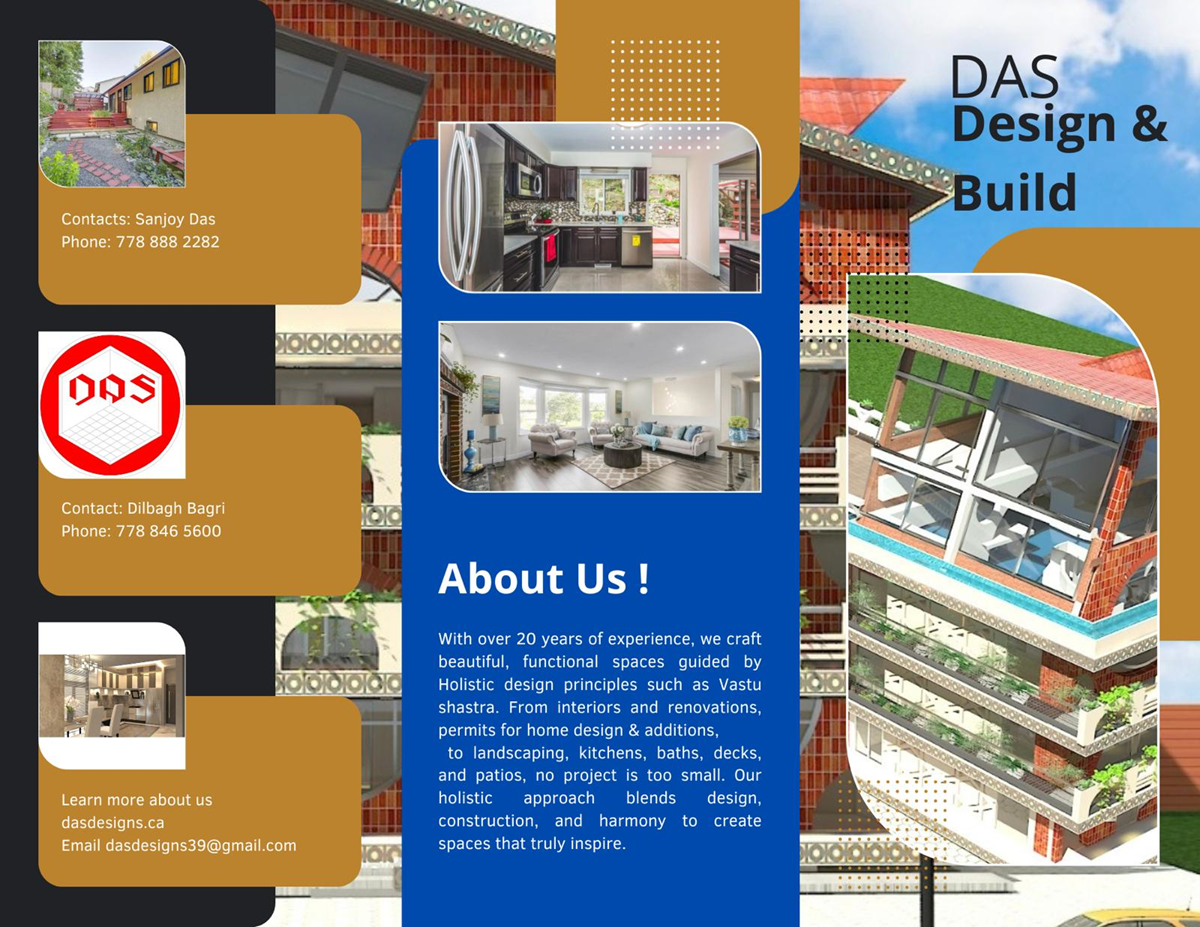 Contacts: Sanjoy Das
Phone: 778 888 2282

DAS

Contact: Dilbagh Bagri
Phone: 778 846 5600

Learn more about us
dasdesigns.ca
Email dasdesigns39@gmail.com

About Us !

With over 20 years of experience, we craft beautiful, functional spaces guided by Holistic design principles such as Vastu shastra. From interiors and renovations, permits for home design & additions,
to landscaping, kitchens, baths, decks, and patios, no project is too small. Our holistic approach blends design, construction, and harmony to create spaces that truly inspire.

DAS
Design &
Build